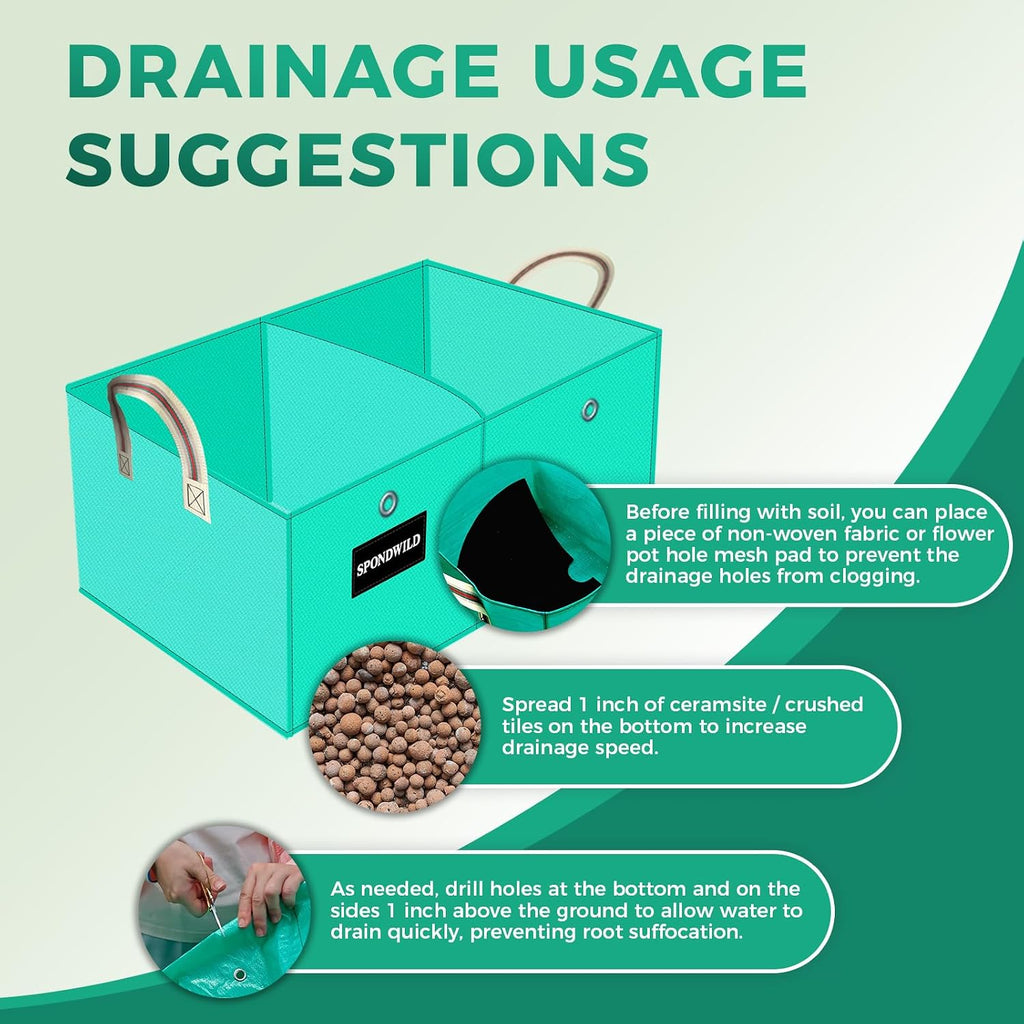 DRAINAGE USAGE SUGGESTIONS

SPONDWILD

Before filling with soil, you can place a piece of non-woven fabric or flower pot hole mesh pad to prevent the drainage holes from clogging.

Spread 1 inch of ceramsite / crushed tiles on the bottom to increase drainage speed.

As needed, drill holes at the bottom and on the sides 1 inch above the ground to allow water to drain quickly, preventing root suffocation.